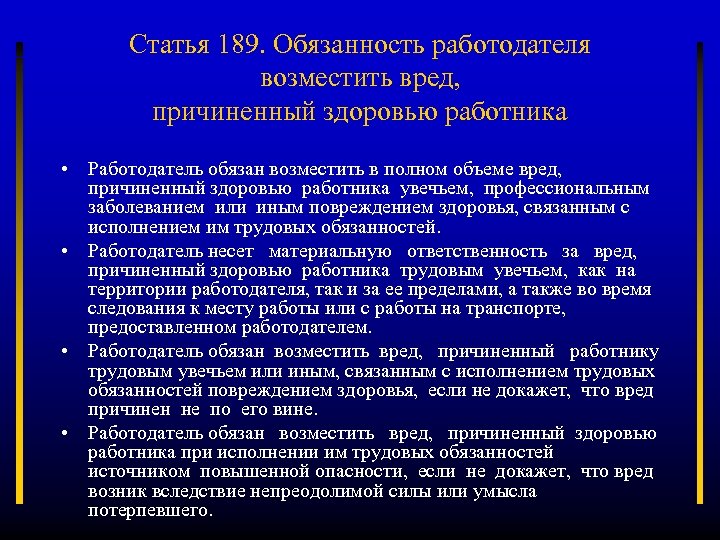 Статья 189. Обязанность работодателя возместить вред, причиненный здоровью работника

• Работодатель обязан возместить в полном объеме вред, причиненный здоровью работника увечьем, профессиональным заболеванием или иным повреждением здоровья, связанным с исполнением им трудовых обязанностей.

• Работодатель несет материальную ответственность за вред, причиненный здоровью работника трудовым увечьем, как на территории работодателя, так и за ее пределами, а также во время следования к месту работы или с работы на транспорте, предоставленном работодателем.

• Работодатель обязан возместить вред, причиненный работнику трудовым увечьем или иным, связанным с исполнением трудовых обязанностей повреждением здоровья, если не докажет, что вред причинен не по его вине.

• Работодатель обязан возместить вред, причиненный здоровью работника при исполнении им трудовых обязанностей источником повышенной опасности, если не докажет, что вред возник вследствие непреодолимой силы или умысла потерпевшего.